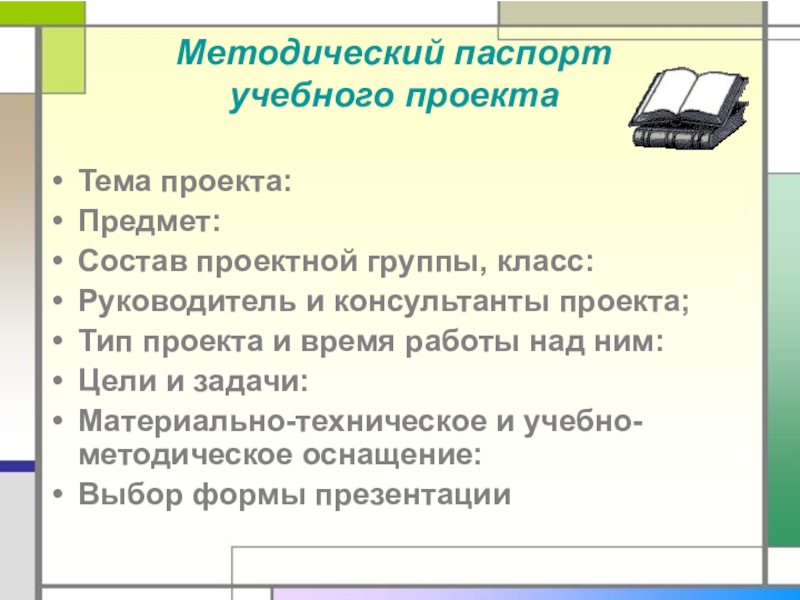 Методический паспорт учебного проекта

• Тема проекта:
• Предмет:
• Состав проектной группы, класс:
• Руководитель и консультанты проекта;
• Тип проекта и время работы над ним:
• Цели и задачи:
• Материально-техническое и учебно-методическое оснащение:
• Выбор формы презентации